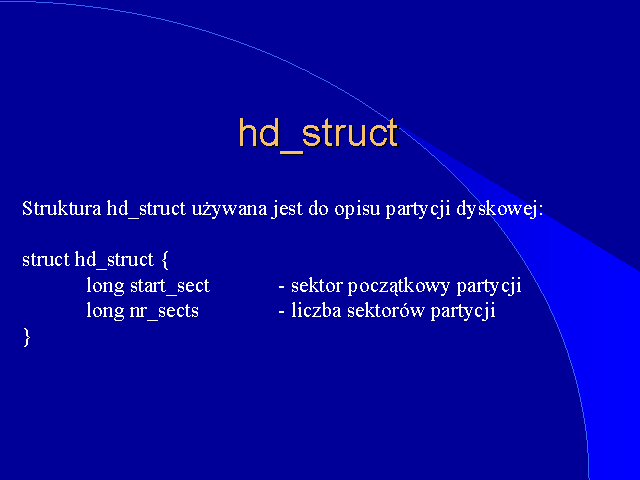 hd_struct

Struktura hd_struct używana jest do opisu partycji dyskowej:

struct hd_struct {
long start_sect - sektor początkowy partycji
long nr_sects - liczba sektorów partycji
}